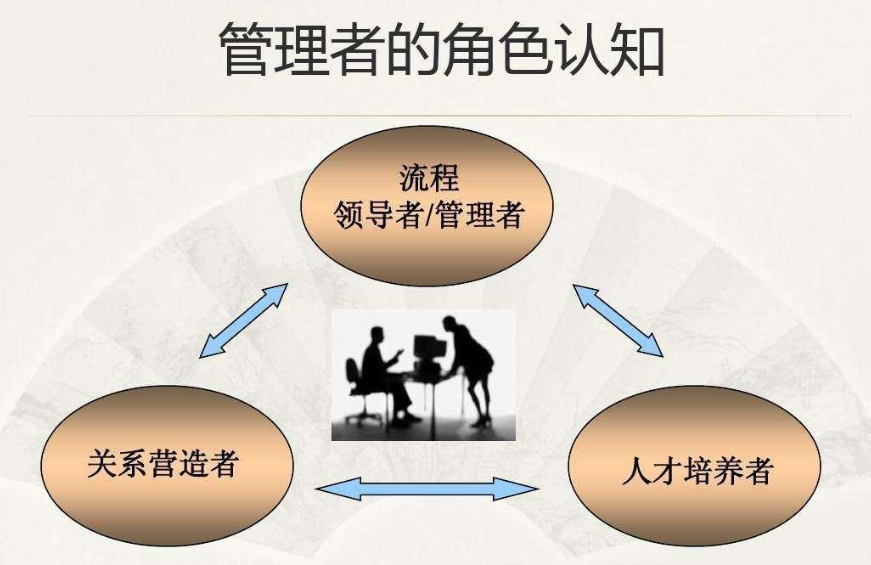 管理者的角色认知

流程
领导者/管理者

关系营造者

人才培养者